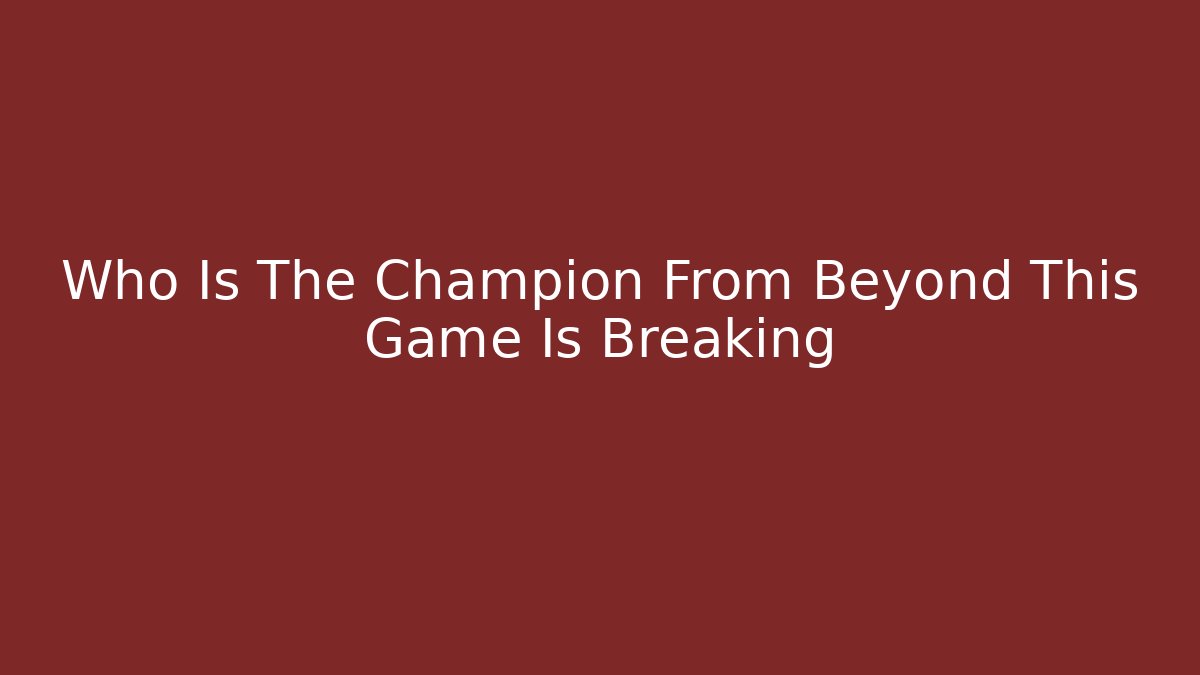 Who Is The Champion From Beyond This Game Is Breaking